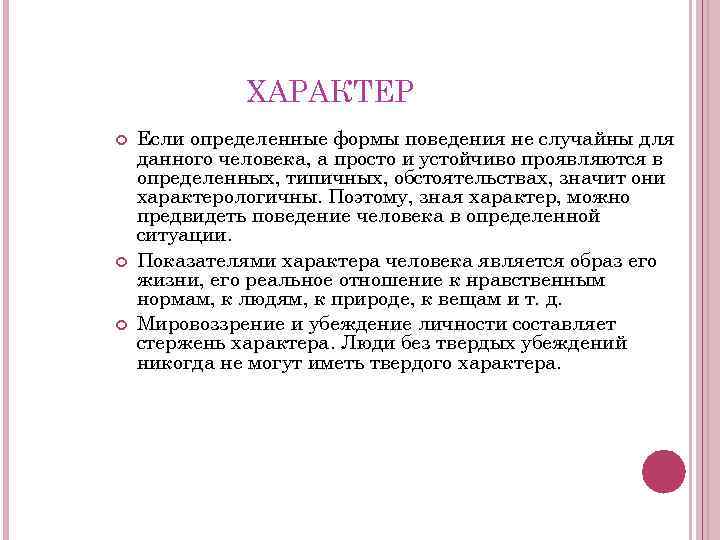 ХАРАКТЕР

Если определенные формы поведения не случайны для данного человека, а просто и устойчиво проявляются в определенных, типичных, обстоятельствах, значит они характерологичны. Поэтому, зная характер, можно предвидеть поведение человека в определенной ситуации.

Показателями характера человека является образ его жизни, его реальное отношение к нравственным нормам, к людям, к природе, к вещам и т. д.

Мировоззрение и убеждение личности составляет стержень характера. Люди без твердых убеждений никогда не могут иметь твердого характера.